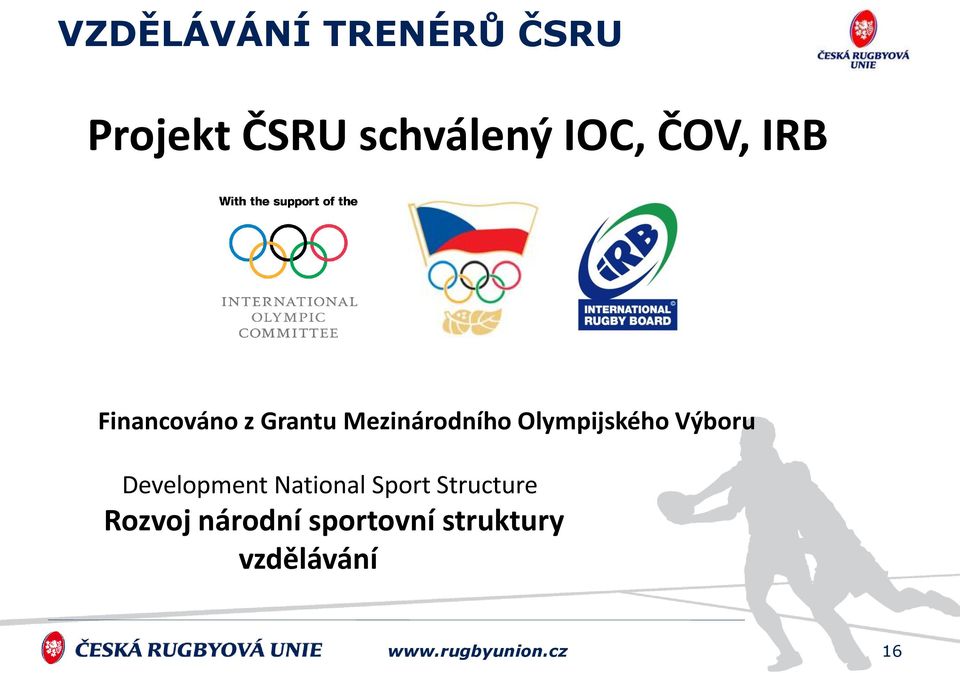 VZDĚLÁVÁNÍ TRENÉRŮ ČSRU

ČESKÁ RUGBYOVÁ UNIE

Projekt ČSRU schválený IOC, ČOV, IRB

With the support of the

INTERNATIONAL OLYMPIC COMMITTEE

IRB

INTERNATIONAL RUGBY BOARD

Financováno z Grantu Mezinárodního Olympijského Výboru

Development National Sport Structure

Rozvoj národní sportovní struktury vzdělávání

ČESKÁ RUGBYOVÁ UNIE www.rugbyunion.cz 16